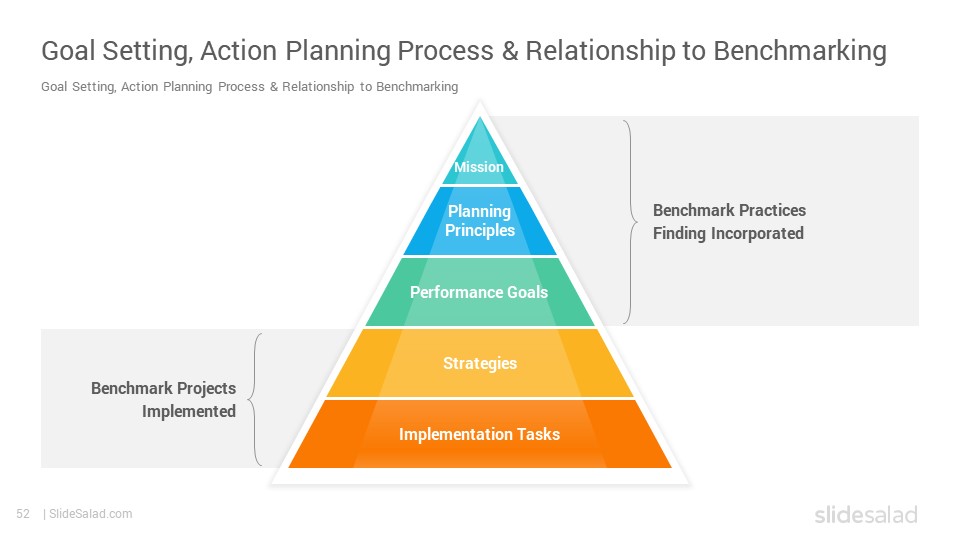 Goal Setting, Action Planning Process & Relationship to Benchmarking

Goal Setting, Action Planning Process & Relationship to Benchmarking

Mission

Planning Principles

Performance Goals

Strategies

Implementation Tasks

Benchmark Practices Finding Incorporated

Benchmark Projects Implemented

52 | SlideSalad.com

slidesalad